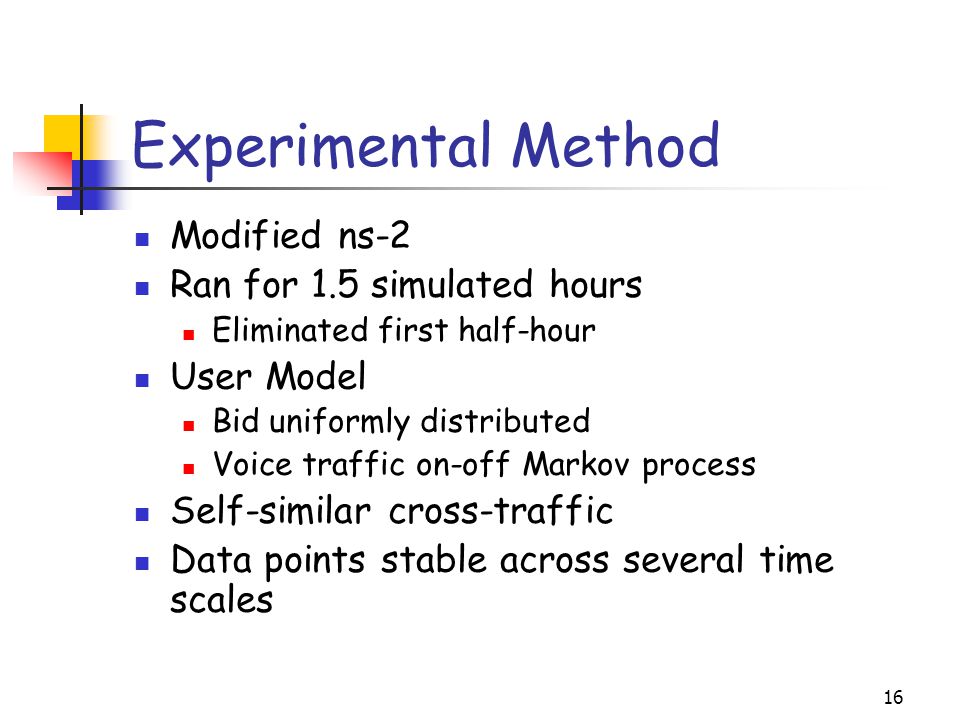 Experimental Method

- Modified ns-2
- Ran for 1.5 simulated hours
  - Eliminated first half-hour
- User Model
  - Bid uniformly distributed
  - Voice traffic on-off Markov process
- Self-similar cross-traffic
- Data points stable across several time scales

16